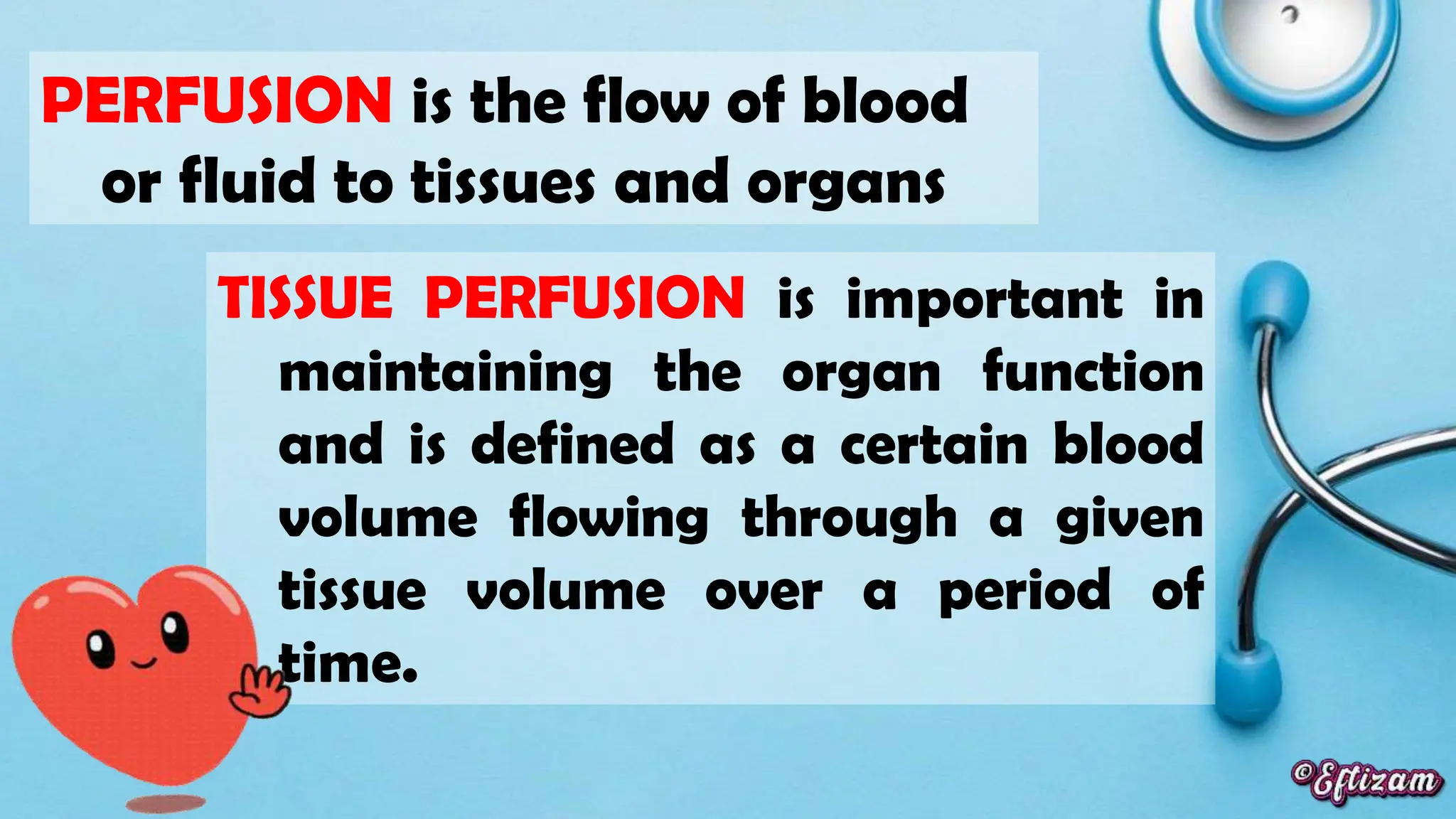 PERFUSION is the flow of blood or fluid to tissues and organs

TISSUE PERFUSION is important in maintaining the organ function and is defined as a certain blood volume flowing through a given tissue volume over a period of time.

©Eftizam